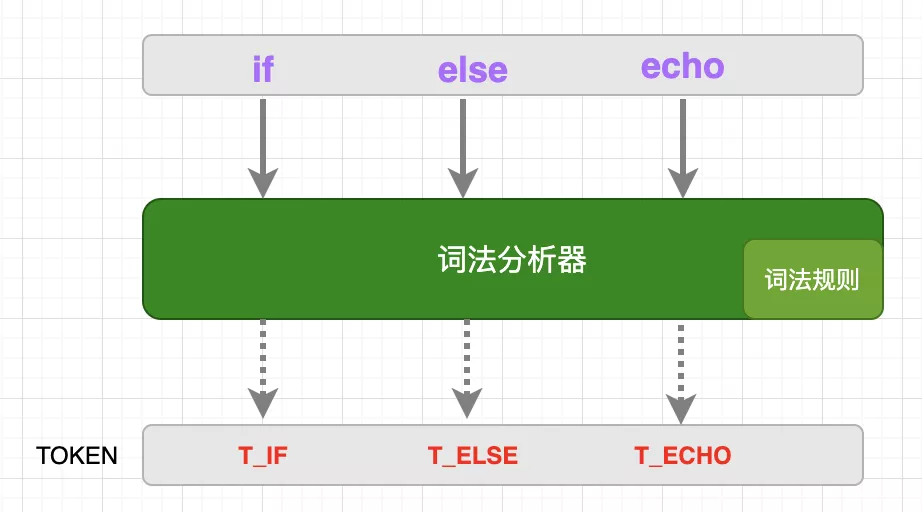 if else echo

词法分析器

词法规则

TOKEN T_IF T_ELSE T_ECHO